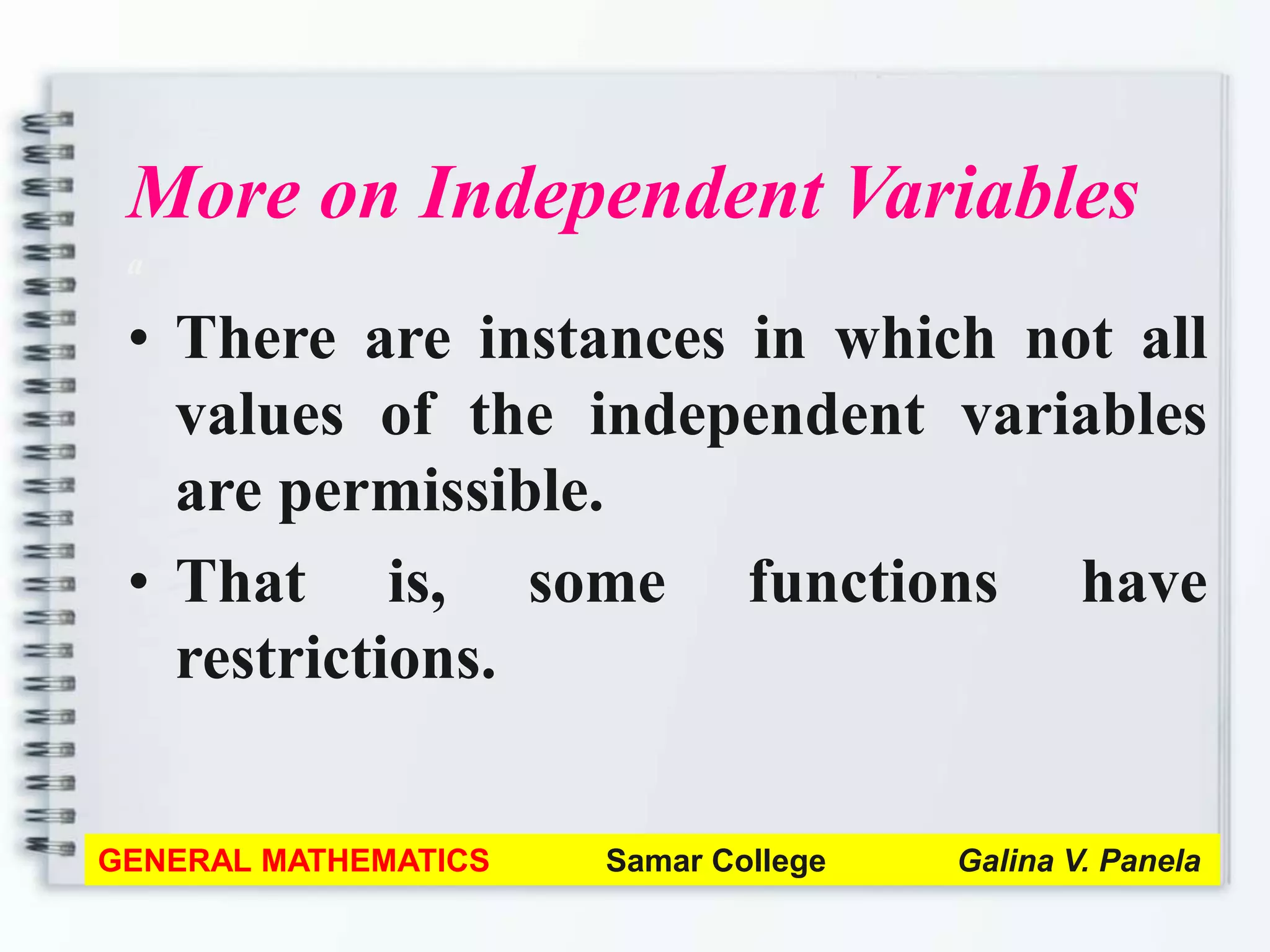 More on Independent Variables

• There are instances in which not all values of the independent variables are permissible.

• That is, some functions have restrictions.

GENERAL MATHEMATICS Samar College Galina V. Panela